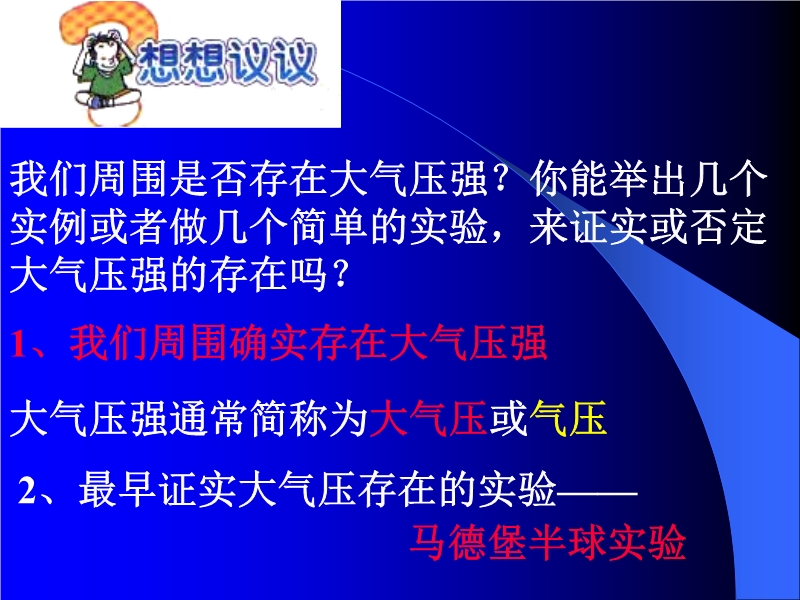 想想议议

我们周围是否存在大气压强？你能举出几个实例或者做几个简单的实验，来证实或否定大气压强的存在吗？

1、我们周围确实存在大气压强

大气压强通常简称为大气压或气压

2、最早证实大气压存在的实验——
马德堡半球实验